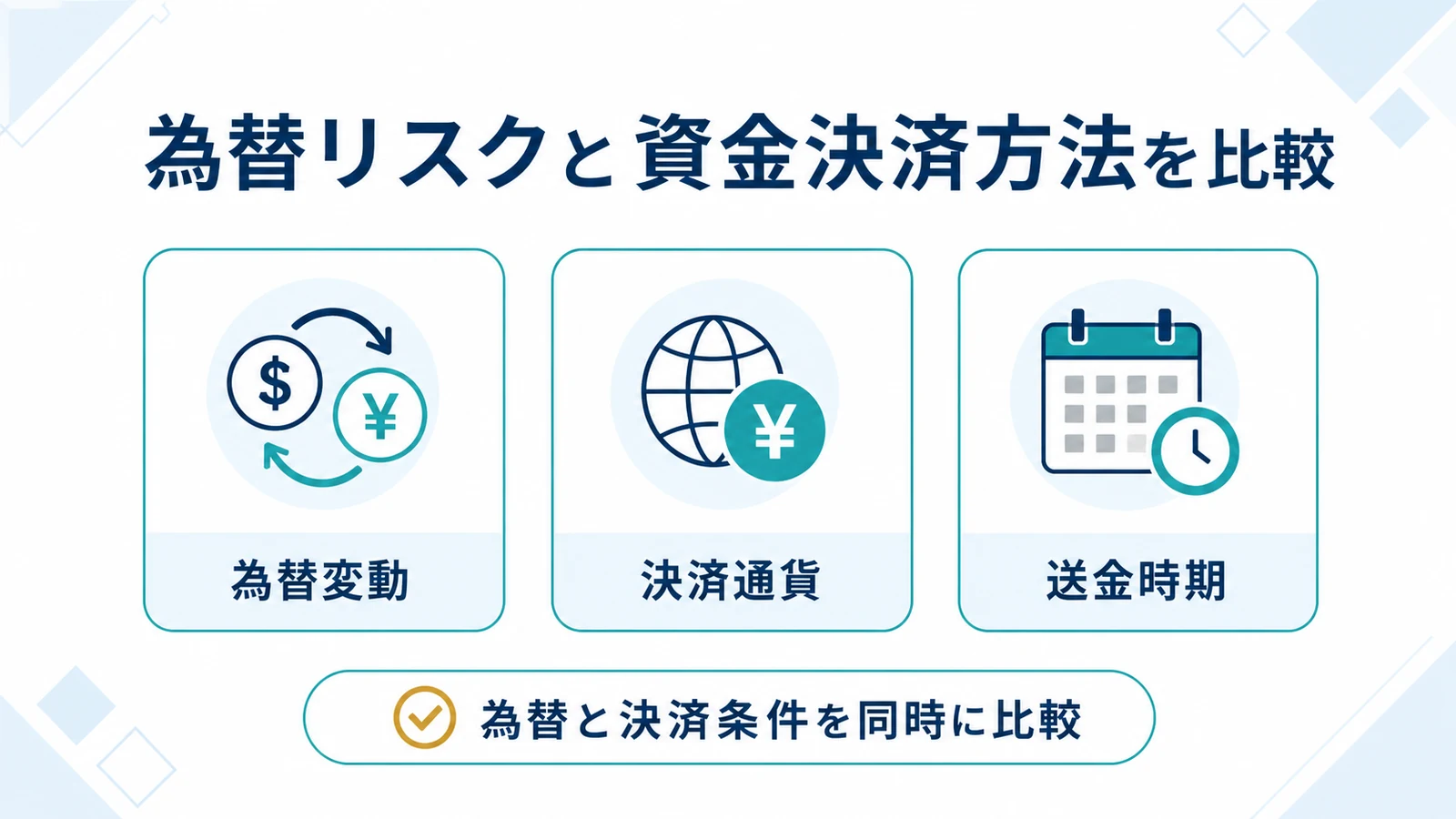 為替リスクと資金決済方法を比較

$

¥

為替変動

¥

決済通貨

送金時期

為替と決済条件を同時に比較